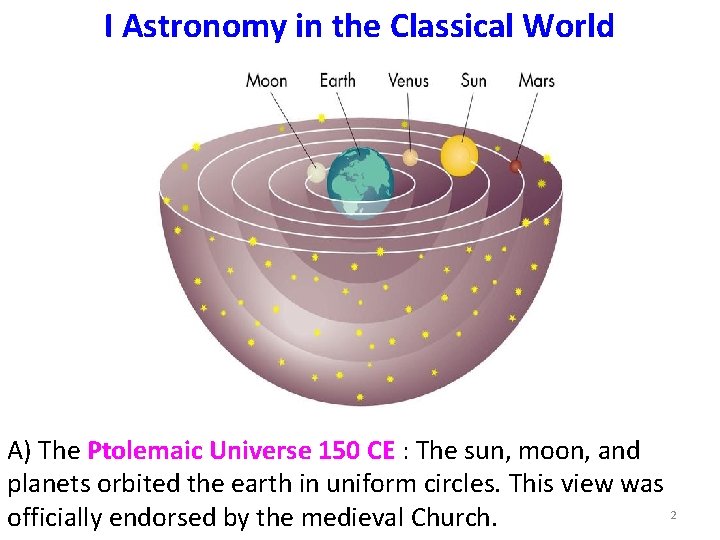 I Astronomy in the Classical World

Moon Earth Venus Sun Mars

A) The Ptolemaic Universe 150 CE : The sun, moon, and planets orbited the earth in uniform circles. This view was officially endorsed by the medieval Church.

2